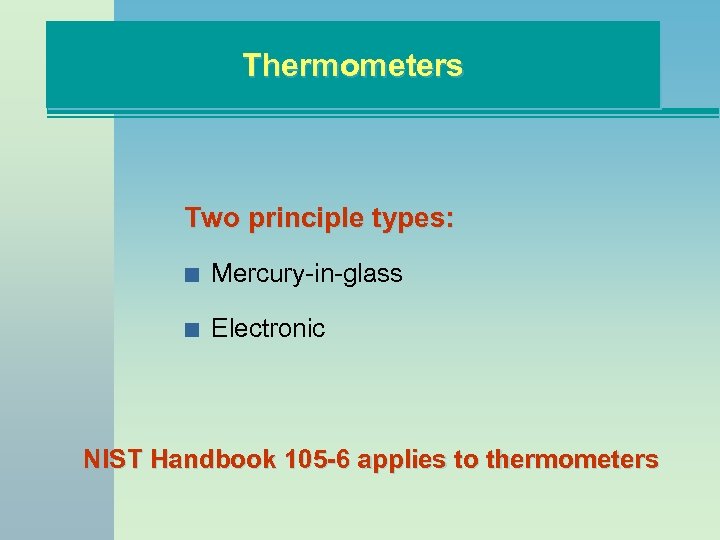 Thermometers

Two principle types:

■ Mercury-in-glass

■ Electronic

NIST Handbook 105-6 applies to thermometers